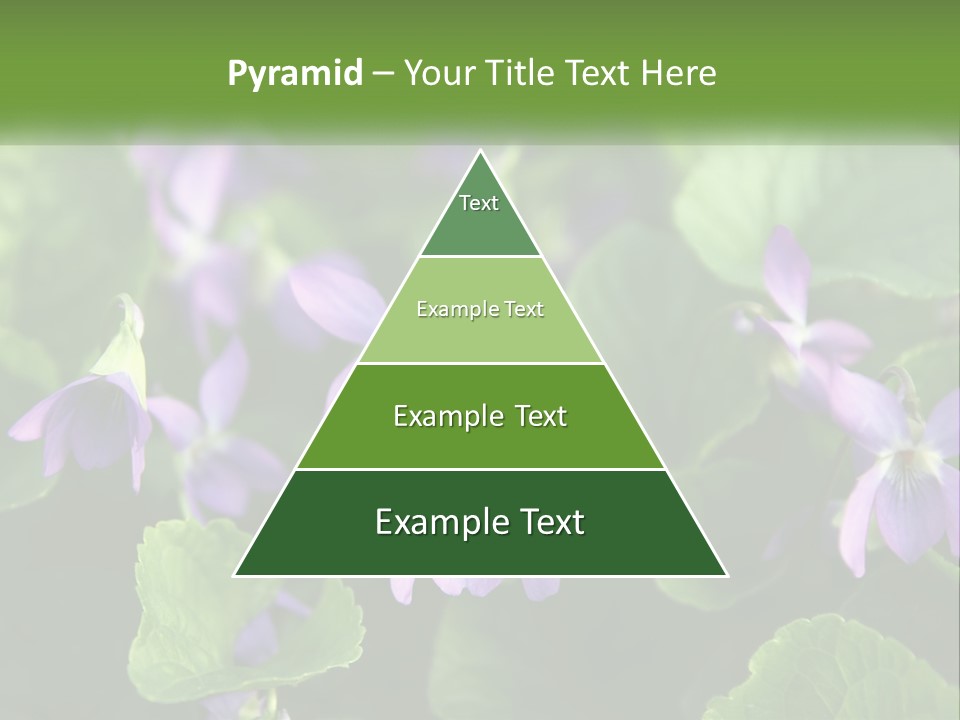 Pyramid – Your Title Text Here

Text

Example Text

Example Text

Example Text